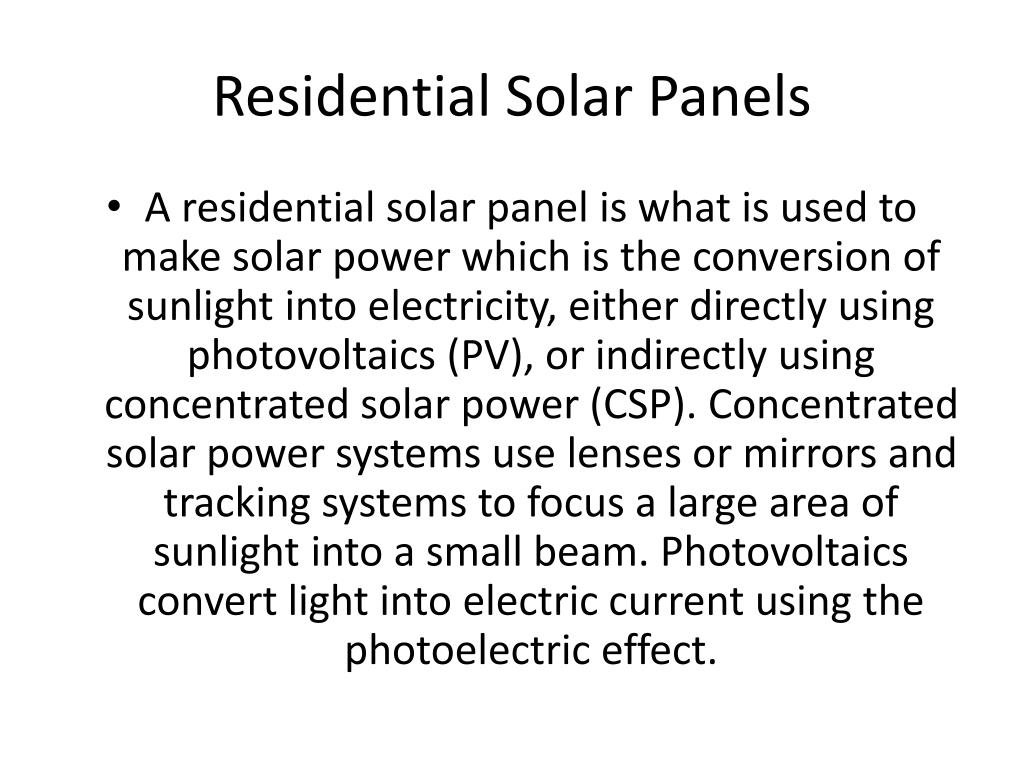 Residential Solar Panels

• A residential solar panel is what is used to make solar power which is the conversion of sunlight into electricity, either directly using photovoltaics (PV), or indirectly using concentrated solar power (CSP). Concentrated solar power systems use lenses or mirrors and tracking systems to focus a large area of sunlight into a small beam. Photovoltaics convert light into electric current using the photoelectric effect.